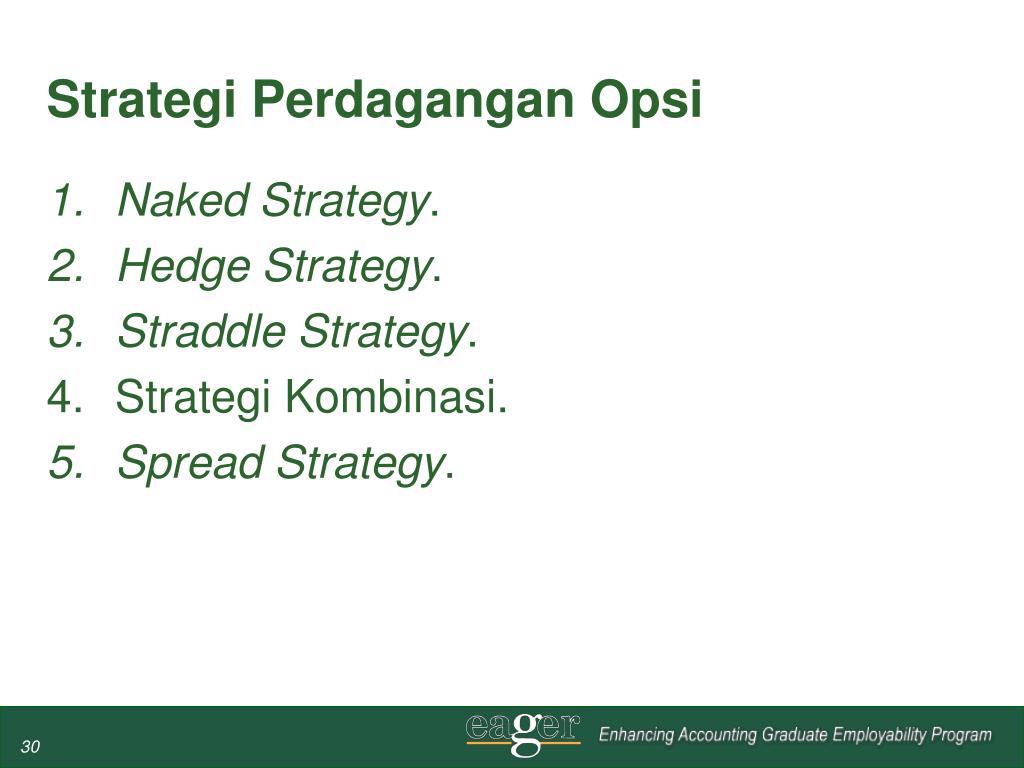 Strategi Perdagangan Opsi

1. Naked Strategy.
2. Hedge Strategy.
3. Straddle Strategy.
4. Strategi Kombinasi.
5. Spread Strategy.

30

eager Enhancing Accounting Graduate Employability Program